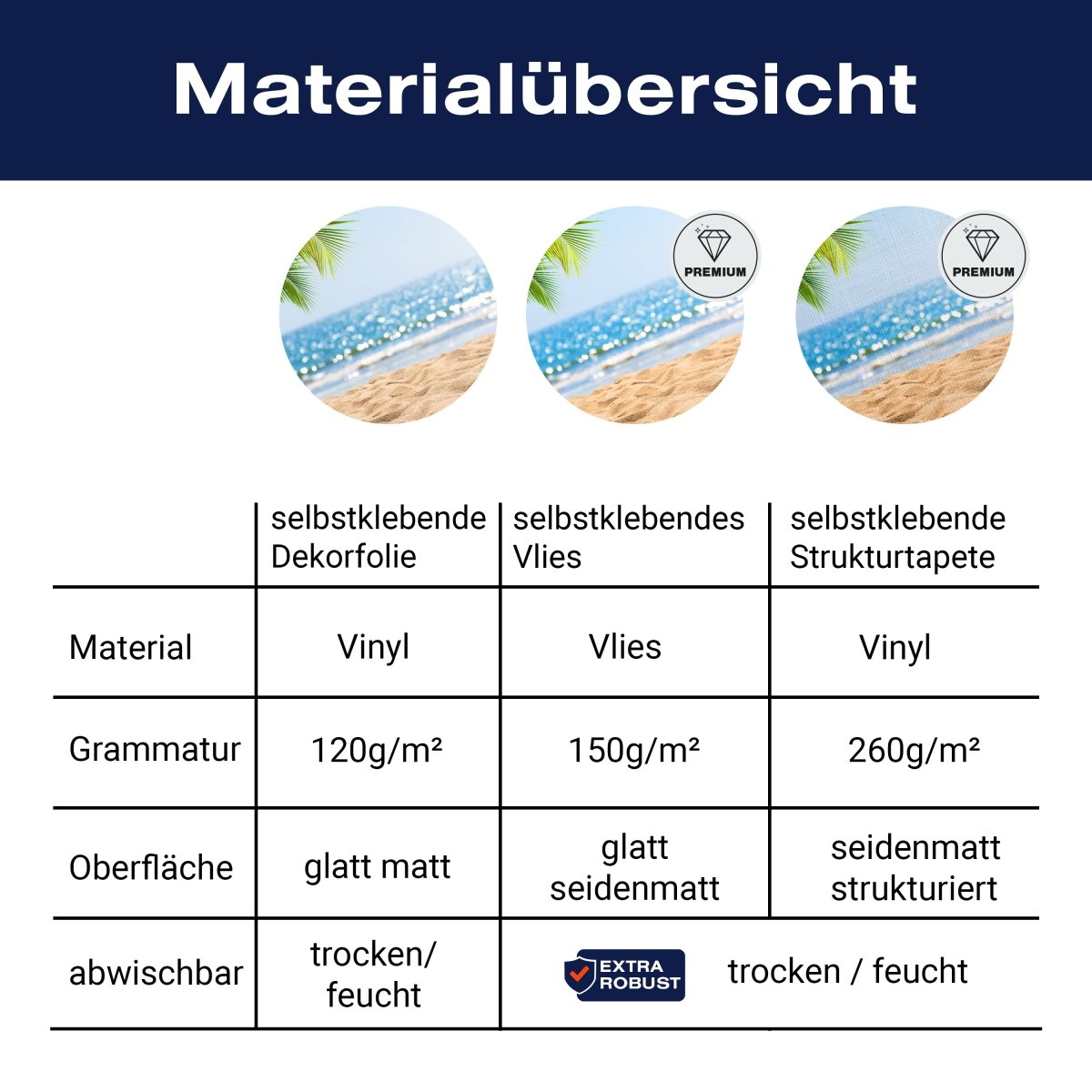 Materialübersicht

PREMIUM

PREMIUM

| | selbstklebende Dekorfolie | selbstklebendes Vlies | selbstklebende Strukturtapete |
|---|---|---|---|
| Material | Vinyl | Vlies | Vinyl |
| Grammatur | 120g/m² | 150g/m² | 260g/m² |
| Oberfläche | glatt matt | glatt seidenmatt | seidenmatt strukturiert |
| abwischbar | trocken/ feucht | EXTRA ROBUST trocken / feucht | |